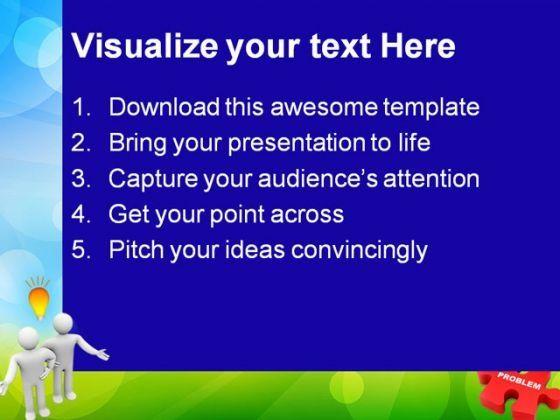 Visualize your text Here

1. Download this awesome template
2. Bring your presentation to life
3. Capture your audience's attention
4. Get your point across
5. Pitch your ideas convincingly

PROBLEM